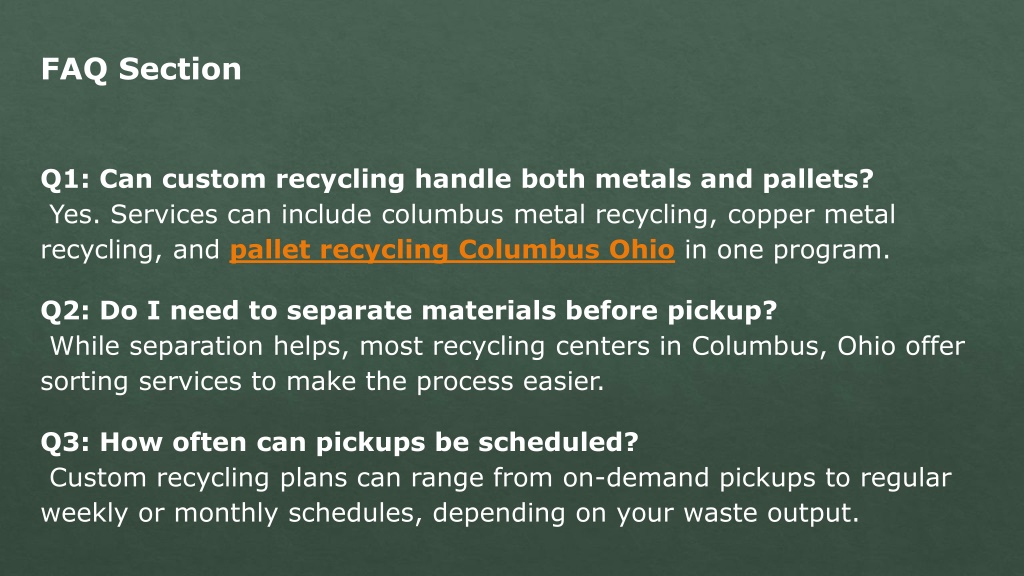 FAQ Section

Q1: Can custom recycling handle both metals and pallets?
Yes. Services can include columbus metal recycling, copper metal recycling, and pallet recycling Columbus Ohio in one program.

Q2: Do I need to separate materials before pickup?
While separation helps, most recycling centers in Columbus, Ohio offer sorting services to make the process easier.

Q3: How often can pickups be scheduled?
Custom recycling plans can range from on-demand pickups to regular weekly or monthly schedules, depending on your waste output.